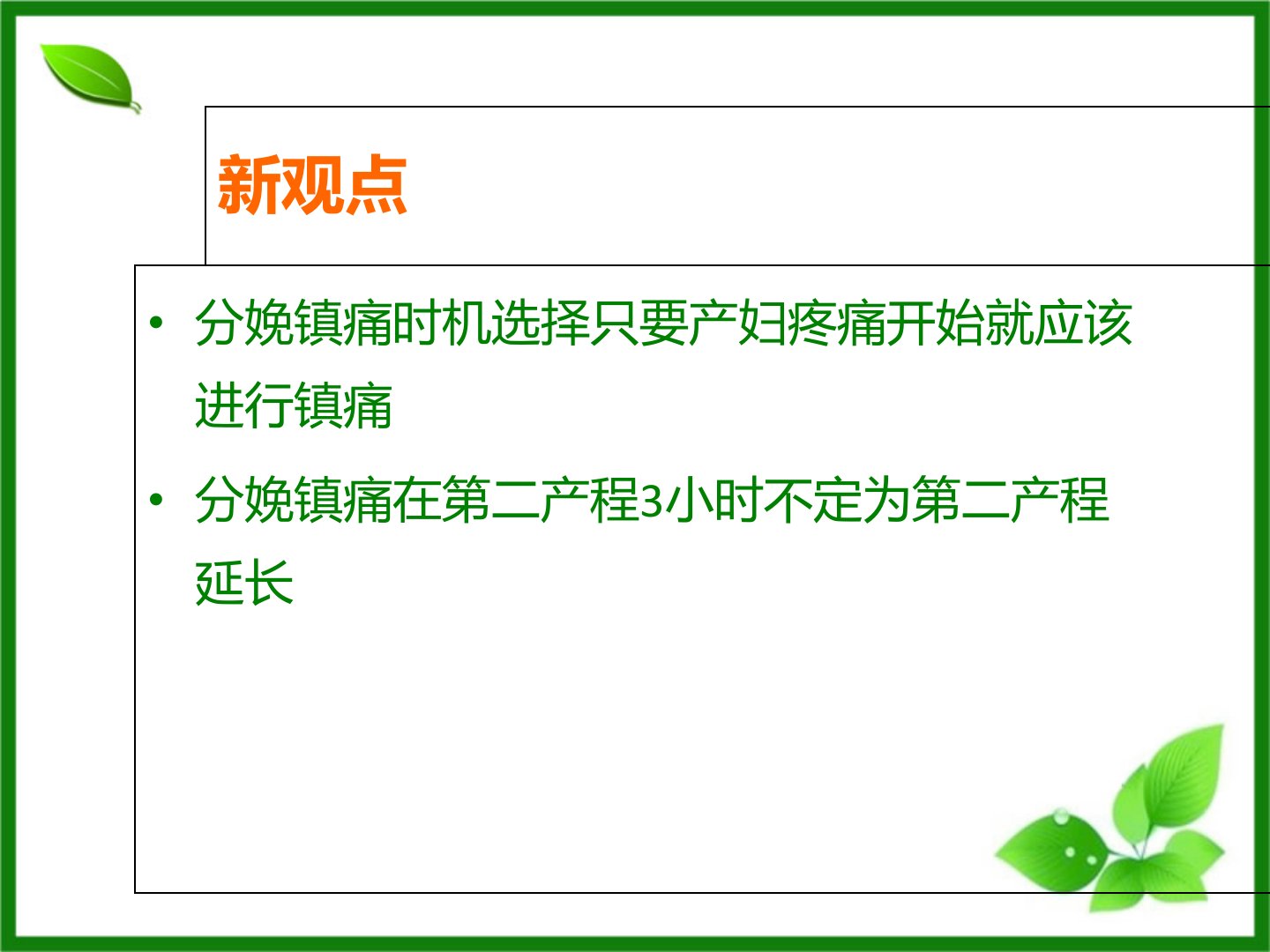 新观点

• 分娩镇痛时机选择只要产妇疼痛开始就应该进行镇痛

• 分娩镇痛在第二产程3小时不定为第二产程延长